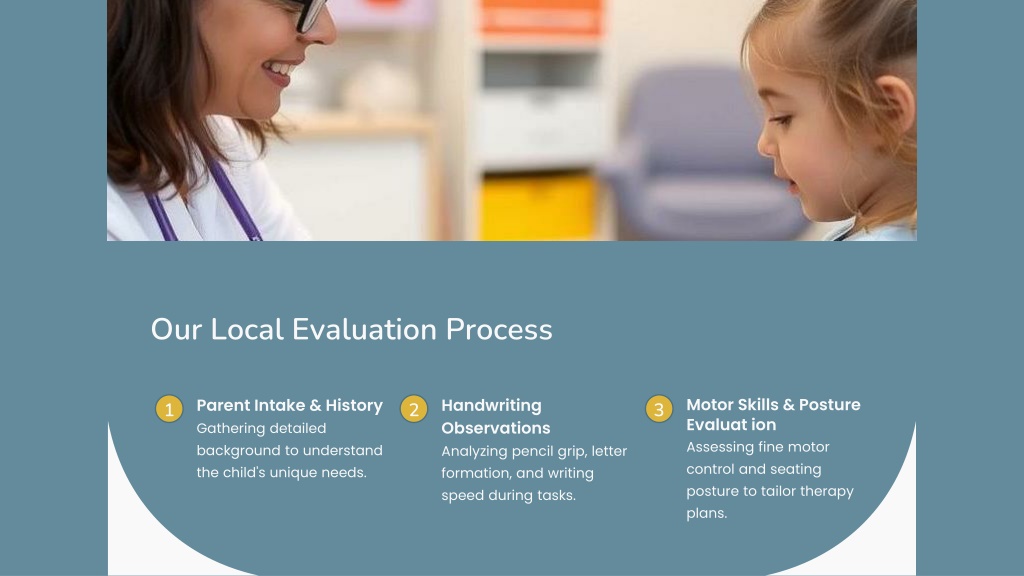 Our Local Evaluation Process

1

Parent Intake & History

Gathering detailed background to understand the child's unique needs.

2

Handwriting Observations

Analyzing pencil grip, letter formation, and writing speed during tasks.

3

Motor Skills & Posture Evaluat ion

Assessing fine motor control and seating posture to tailor therapy plans.